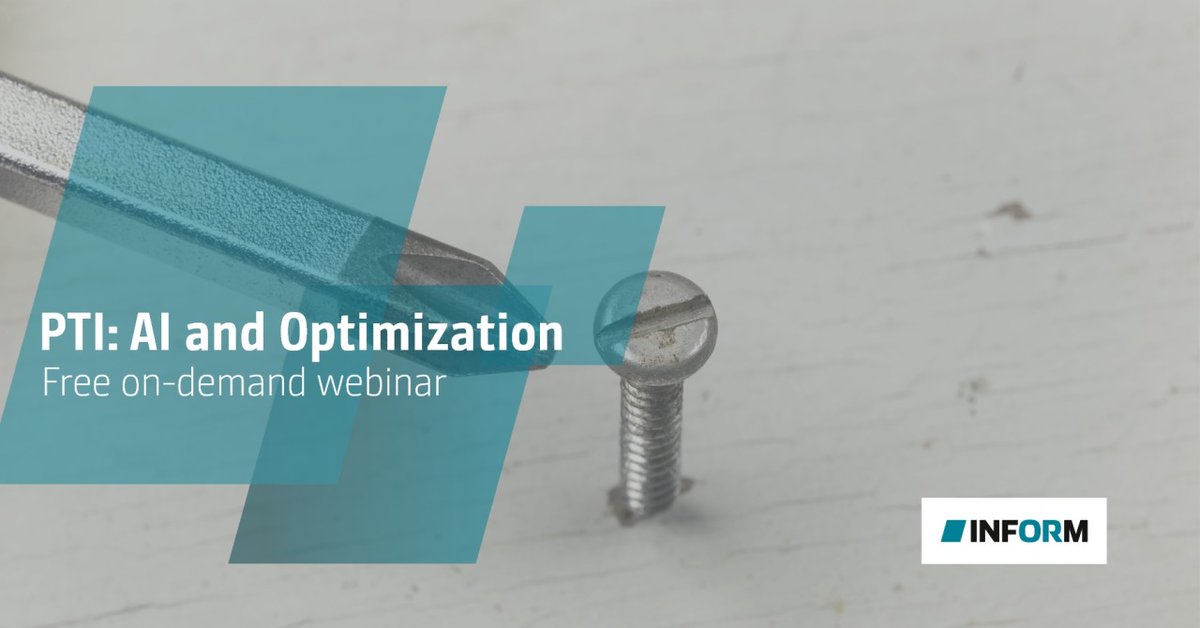 PTI: AI and Optimization
Free on-demand webinar

INFORM